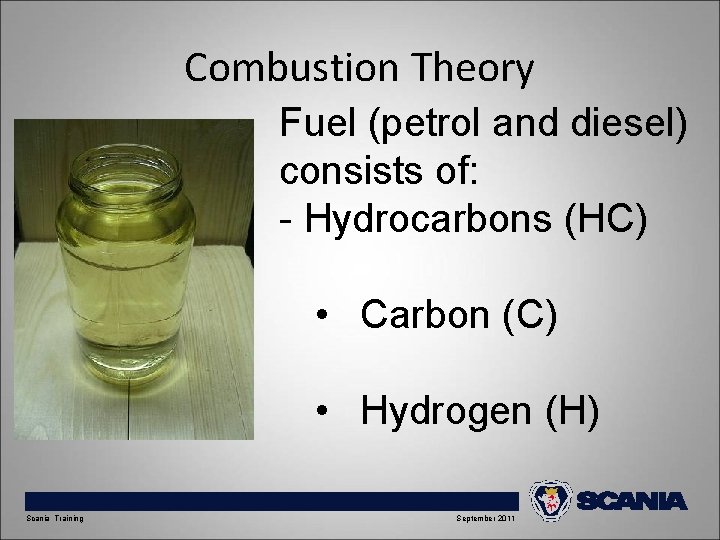 Combustion Theory

Fuel (petrol and diesel) consists of:
- Hydrocarbons (HC)

• Carbon (C)

• Hydrogen (H)

Scania Training

September 2011

SCANIA